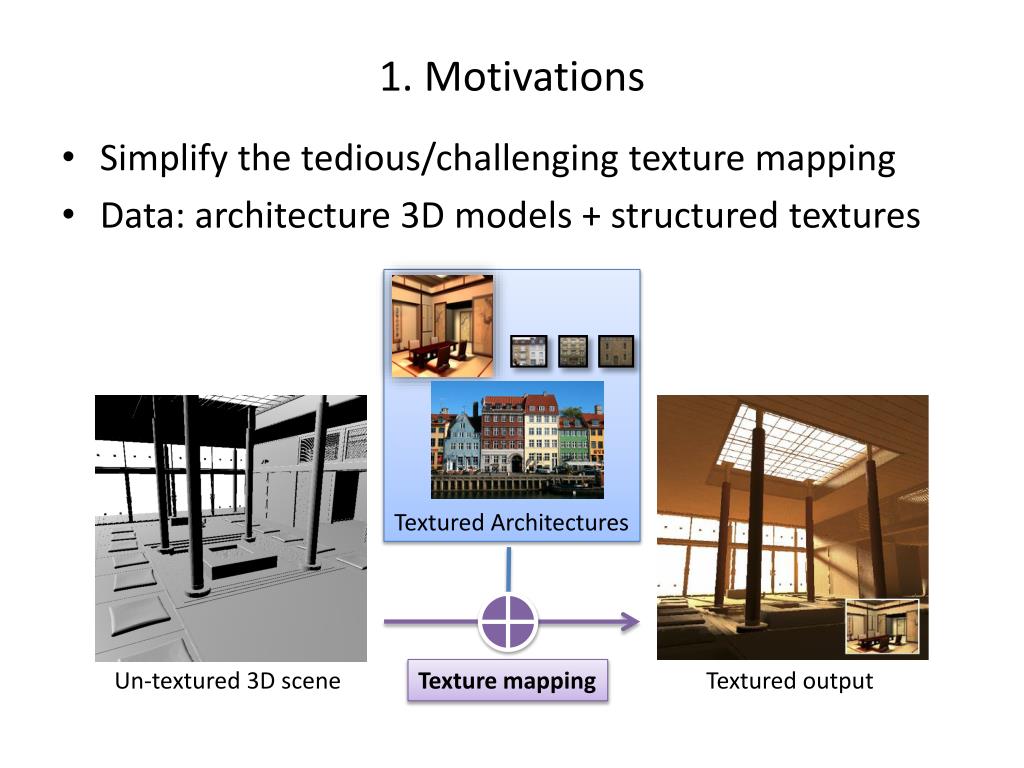 1. Motivations

• Simplify the tedious/challenging texture mapping
• Data: architecture 3D models + structured textures

Textured Architectures

Un-textured 3D scene

Texture mapping

Textured output